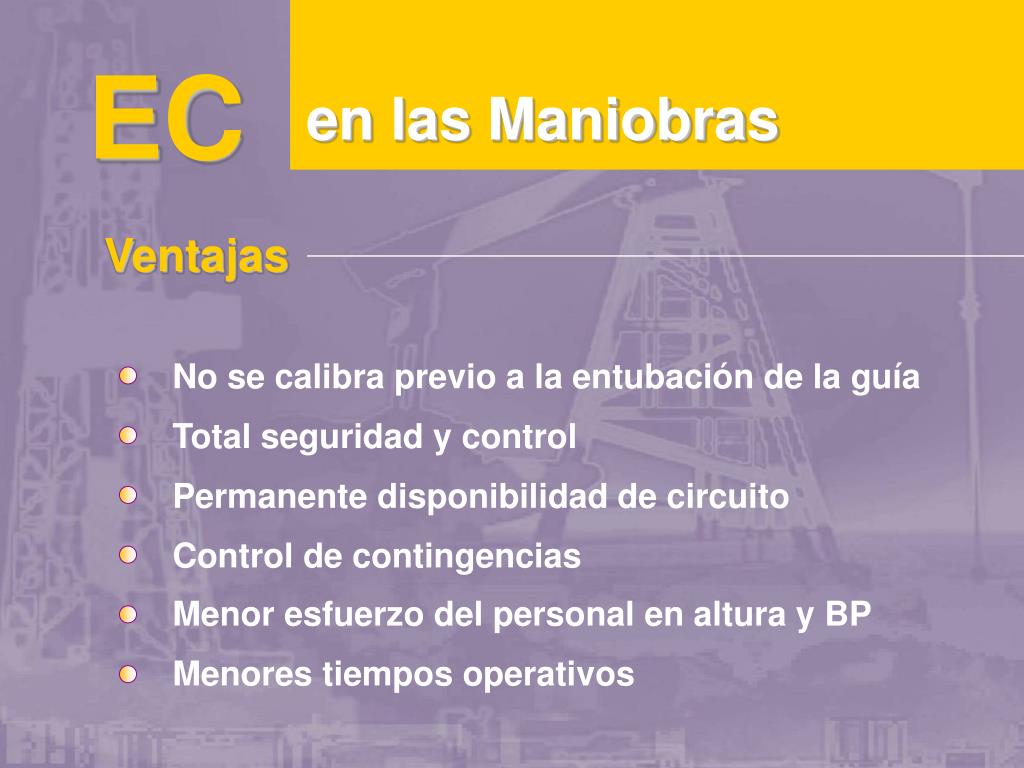 EC en las Maniobras

Ventajas

No se calibra previo a la entubación de la guía
Total seguridad y control
Permanente disponibilidad de circuito
Control de contingencias
Menor esfuerzo del personal en altura y BP
Menores tiempos operativos